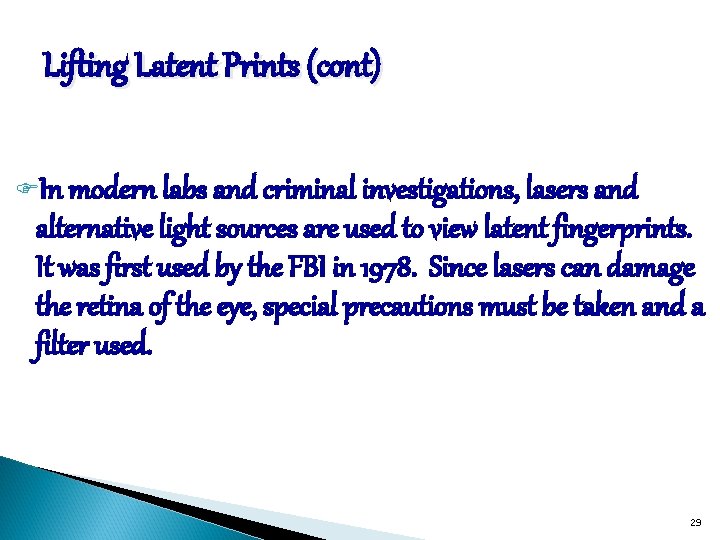 Lifting Latent Prints (cont)

In modern labs and criminal investigations, lasers and alternative light sources are used to view latent fingerprints. It was first used by the FBI in 1978. Since lasers can damage the retina of the eye, special precautions must be taken and a filter used.

29